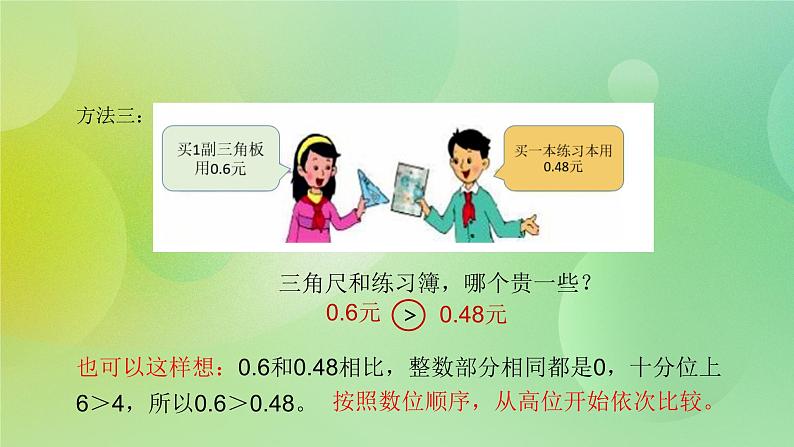 方法三：

买1副三角板用0.6元

买一本练习本用0.48元

三角尺和练习簿，哪个贵一些？

0.6元 > 0.48元

也可以这样想：0.6和0.48相比，整数部分相同都是0，十分位上6＞4，所以0.6＞0.48。 按照数位顺序，从高位开始依次比较。